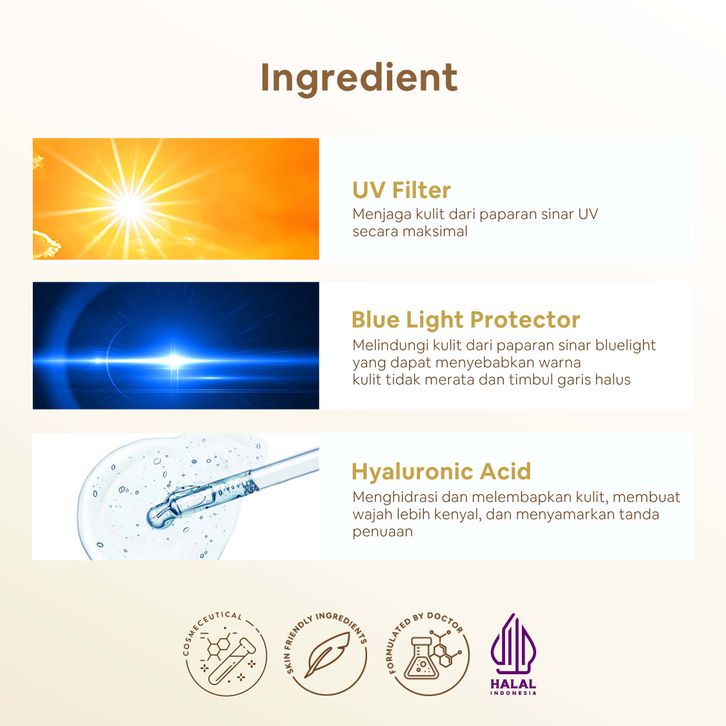 Ingredient

UV Filter
Menjaga kulit dari paparan sinar UV secara maksimal

Blue Light Protector
Melindungi kulit dari paparan sinar bluelight yang dapat menyebabkan warna kulit tidak merata dan timbul garis halus

Hyaluronic Acid
Menghidrasi dan melembapkan kulit, membuat wajah lebih kenyal, dan menyamarkan tanda penuaan

COSMECEUTICAL

SKIN FRIENDLY INGREDIENTS

FORMULATED BY DOCTOR

HALAL
INDONESIA